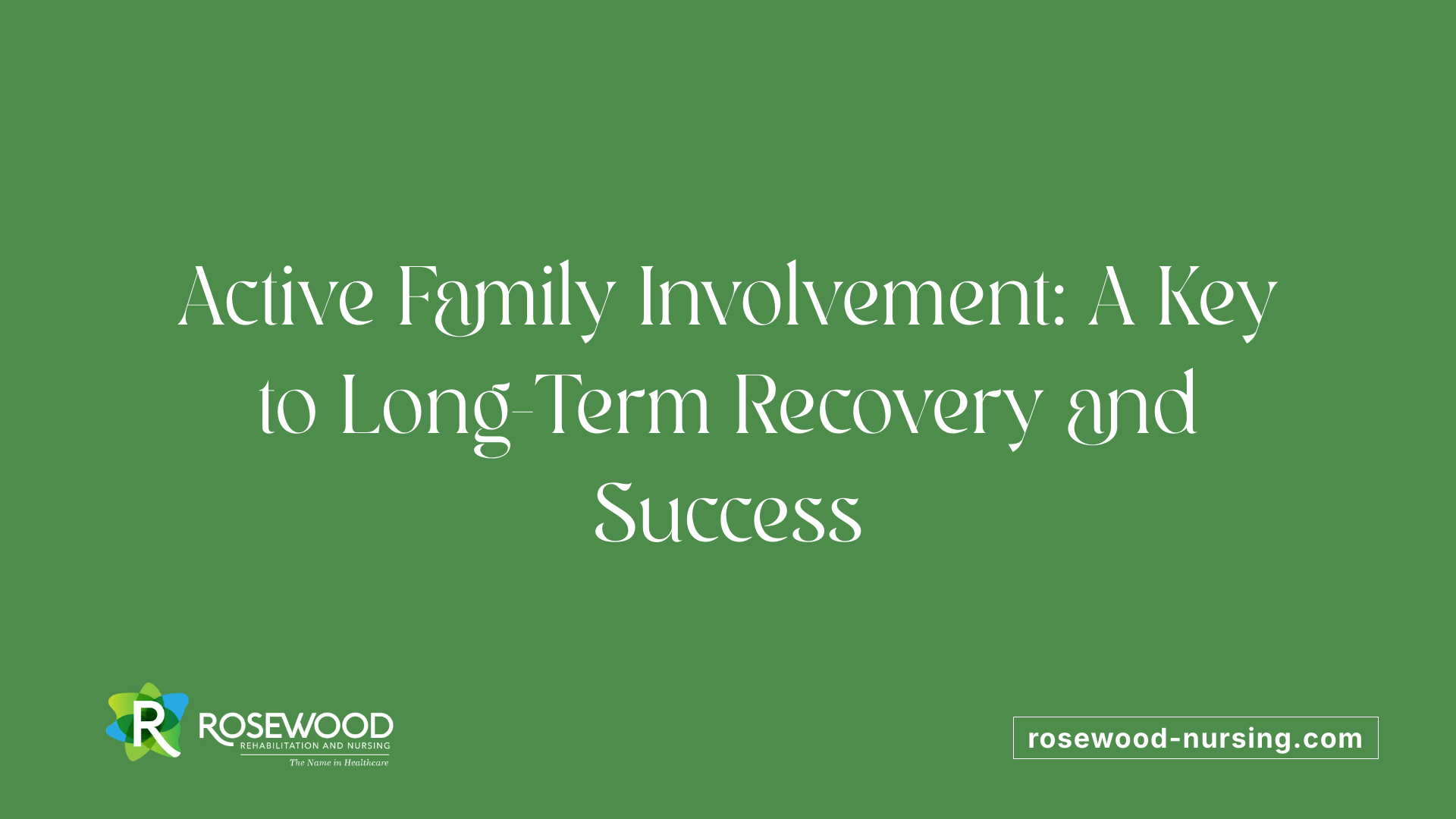 Active Family Involvement: A Key to Long-Term Recovery and Success

R ROSEWOOD
REHABILITATION AND NURSING
The Name in Healthcare

rosewood-nursing.com